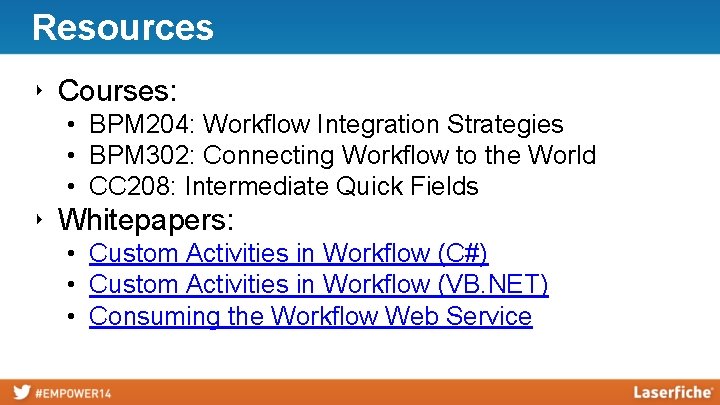 Resources

‣ Courses:
• BPM204: Workflow Integration Strategies
• BPM302: Connecting Workflow to the World
• CC208: Intermediate Quick Fields

‣ Whitepapers:
• Custom Activities in Workflow (C#)
• Custom Activities in Workflow (VB.NET)
• Consuming the Workflow Web Service

#EMPOWER14

Laserfiche